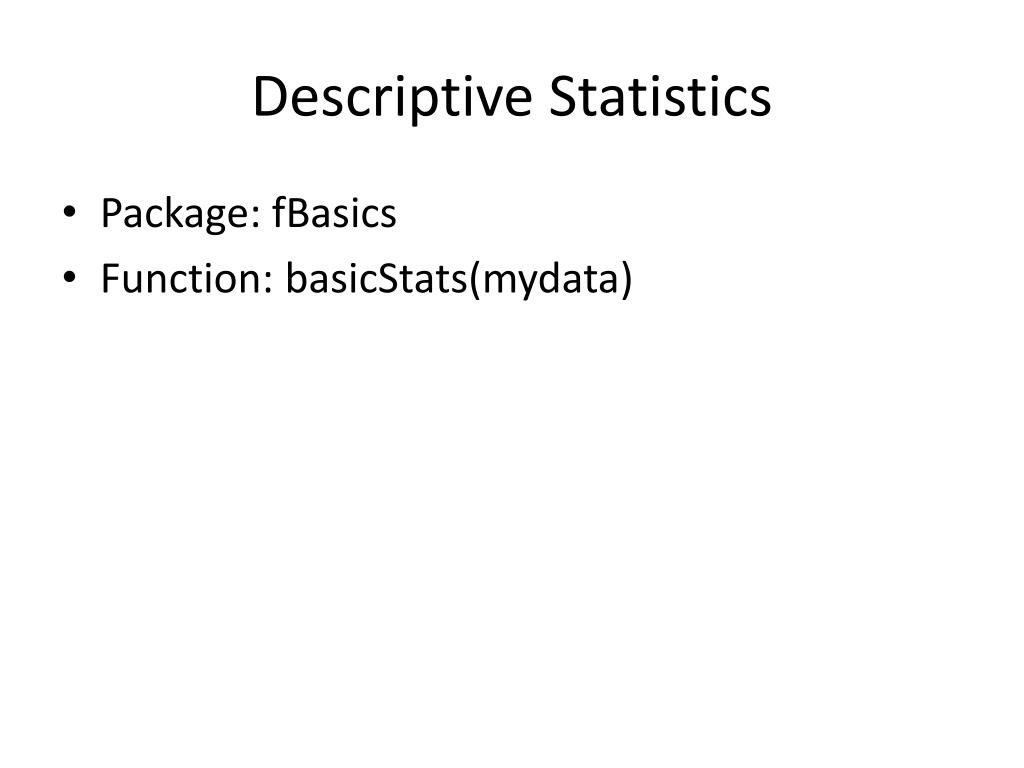 Descriptive Statistics

• Package: fBasics
• Function: basicStats(mydata)